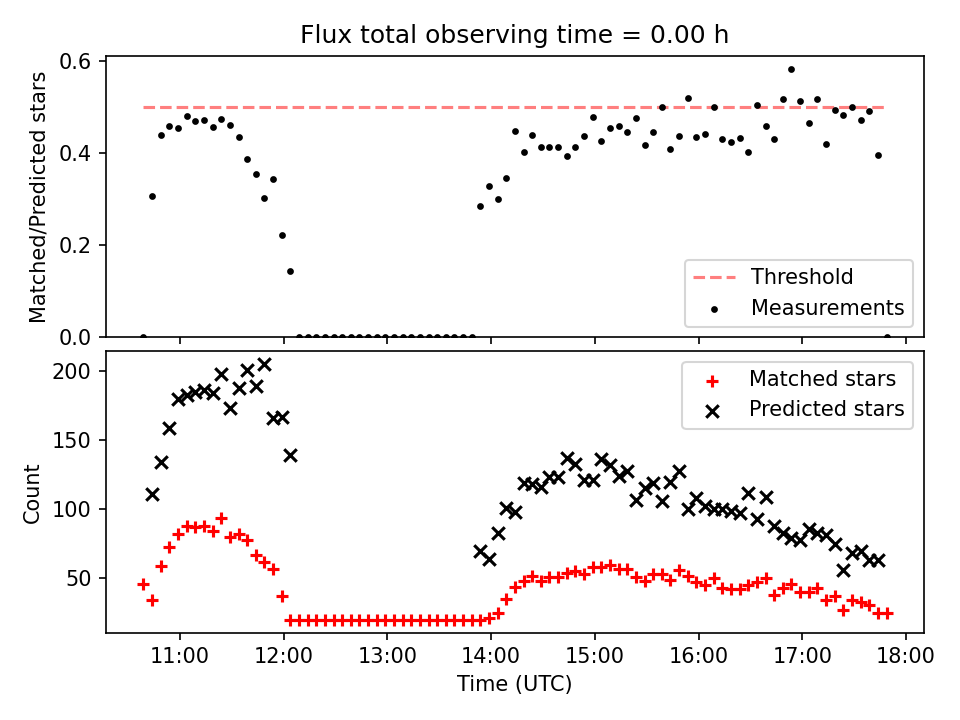 Flux total observing time = 0.00 h

Matched/Predicted stars

0.6
0.4
0.2
0.0

Threshold
Measurements

Count

200
150
100
50

Matched stars
Predicted stars

11:00
12:00
13:00
14:00
15:00
16:00
17:00
18:00

Time (UTC)